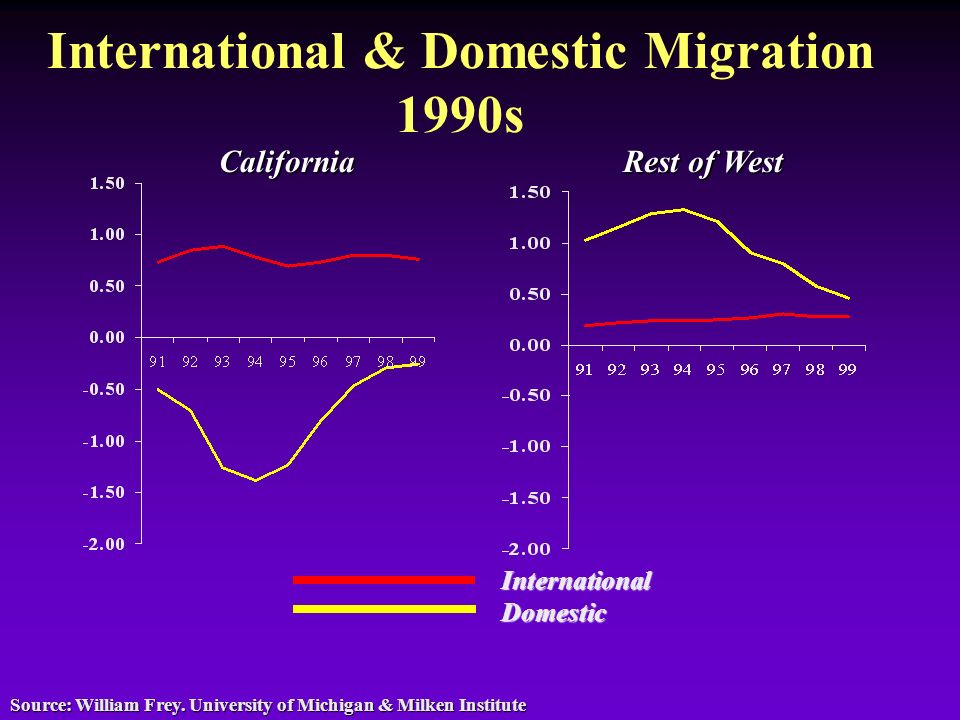 International & Domestic Migration 1990s

California

1.50
1.00
0.50
0.00
-0.50
-1.00
-1.50
-2.00

91 92 93 94 95 96 97 98 99

Rest of West

1.50
1.00
0.50
0.00
-0.50
-1.00
-1.50
-2.00

91 92 93 94 95 96 97 98 99

International
Domestic

Source: William Frey. University of Michigan & Milken Institute